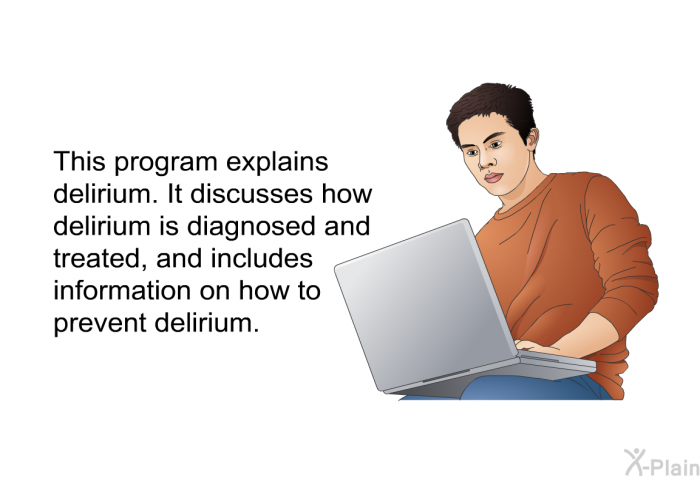 This program explains delirium. It discusses how delirium is diagnosed and treated, and includes information on how to prevent delirium.

X-Plain